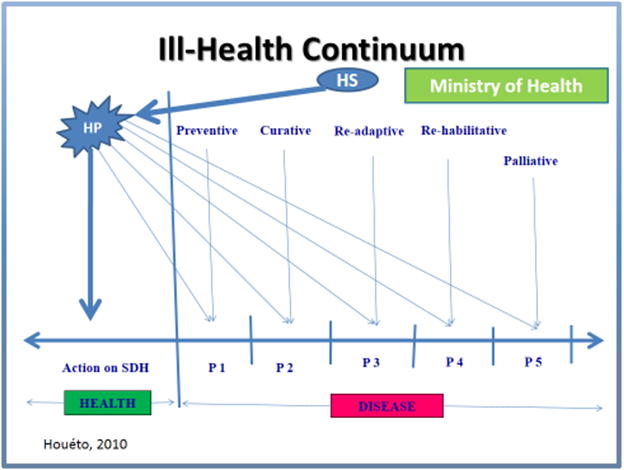 Ill-Health Continuum

HS

Ministry of Health

HP

Preventive

Curative

Re-adaptive

Re-habilitative

Palliative

Action on SDH

P 1

P 2

P 3

P 4

P 5

HEALTH

DISEASE

Houéto, 2010